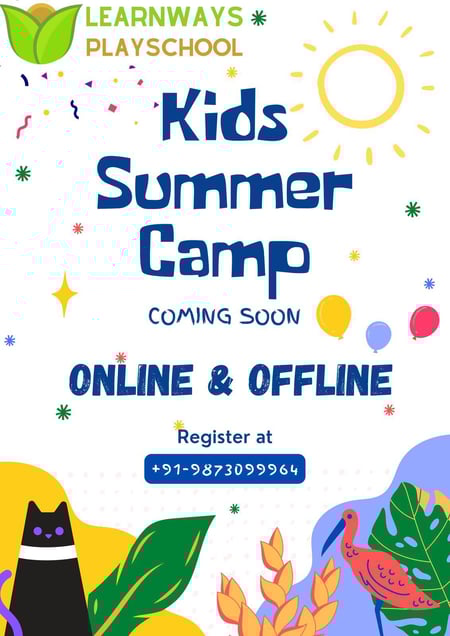 LEARNWAYS
PLAYSCHOOL

Kids Summer Camp

COMING SOON

ONLINE & OFFLINE

Register at

+91-9873099964